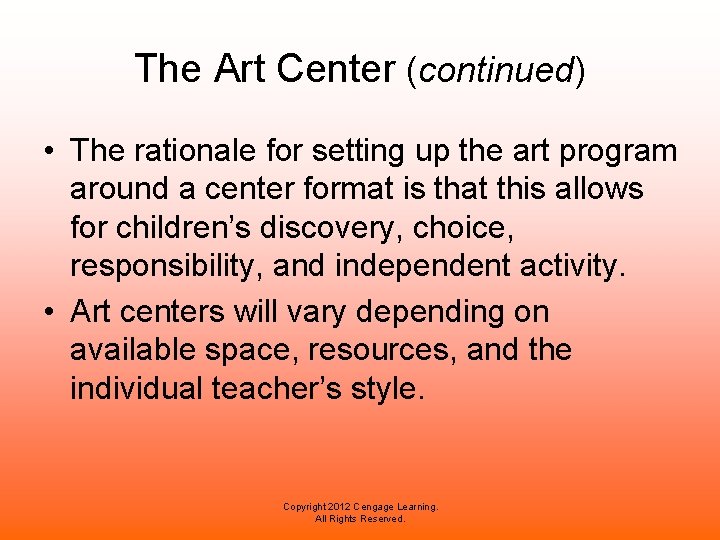 The Art Center (continued)

• The rationale for setting up the art program around a center format is that this allows for children's discovery, choice, responsibility, and independent activity.

• Art centers will vary depending on available space, resources, and the individual teacher's style.

Copyright 2012 Cengage Learning.
All Rights Reserved.